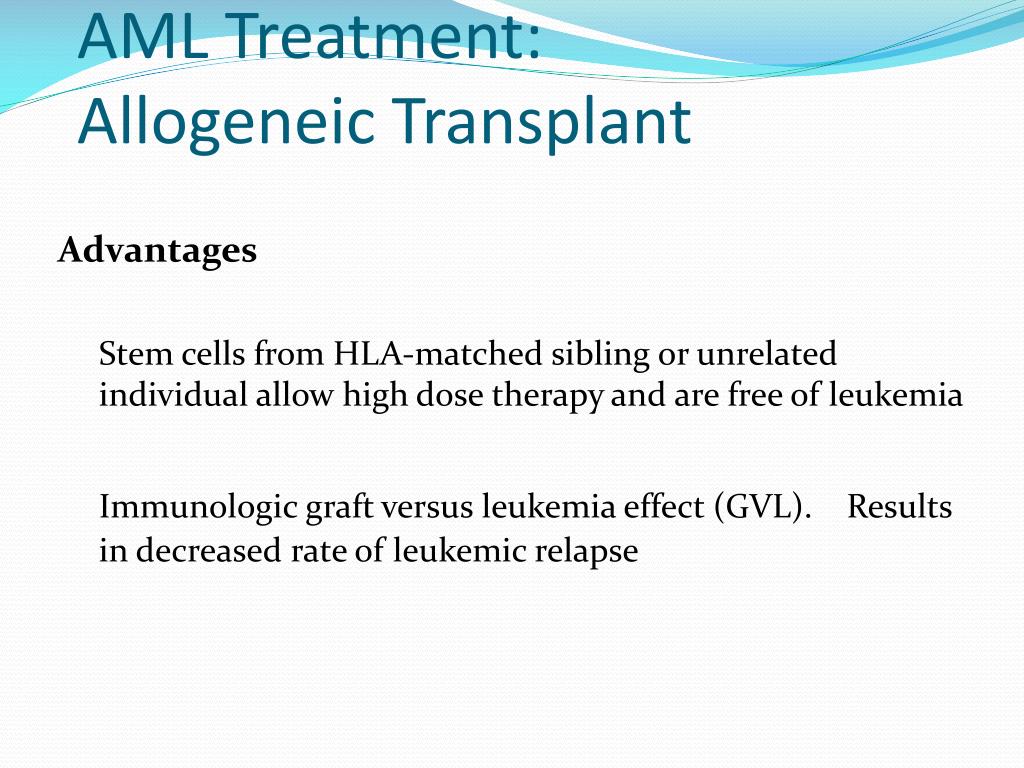 AML Treatment:
Allogeneic Transplant

Advantages

Stem cells from HLA-matched sibling or unrelated individual allow high dose therapy and are free of leukemia

Immunologic graft versus leukemia effect (GVL). Results in decreased rate of leukemic relapse